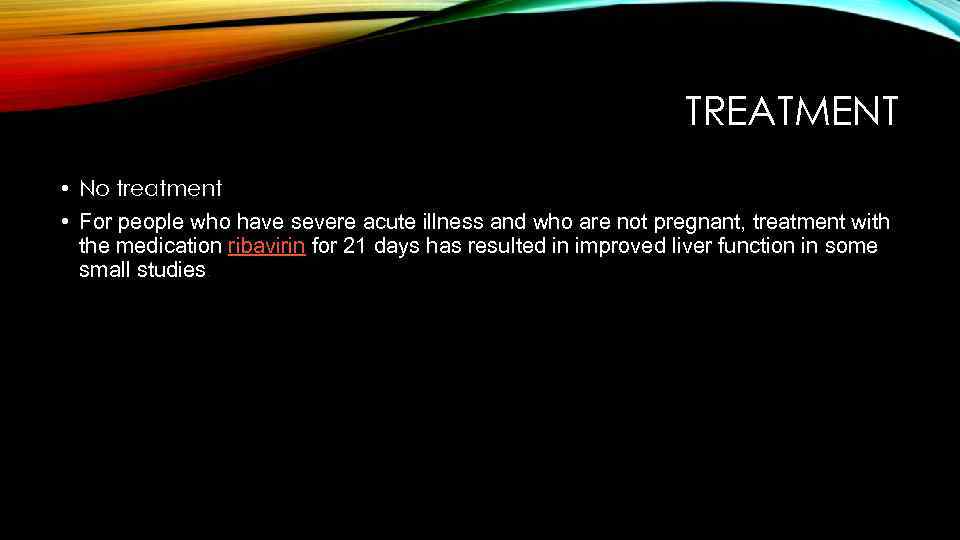 TREATMENT

• No treatment

• For people who have severe acute illness and who are not pregnant, treatment with the medication ribavirin for 21 days has resulted in improved liver function in some small studies